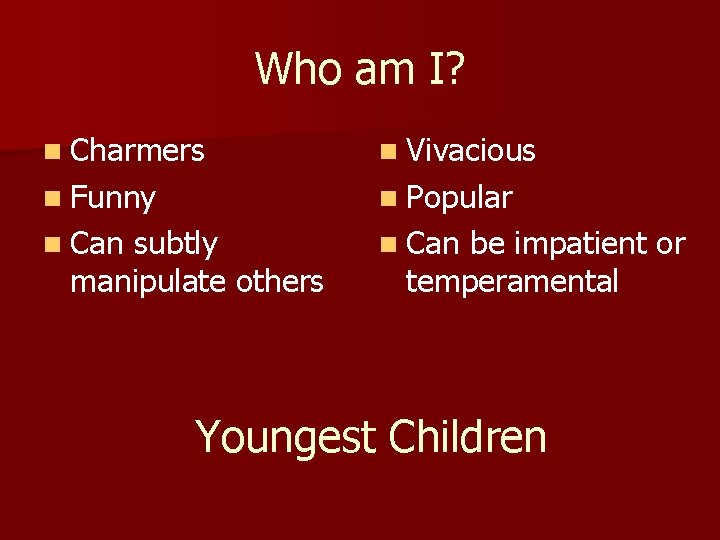 Who am I?

- Charmers
- Funny
- Can subtly manipulate others

- Vivacious
- Popular
- Can be impatient or temperamental

Youngest Children